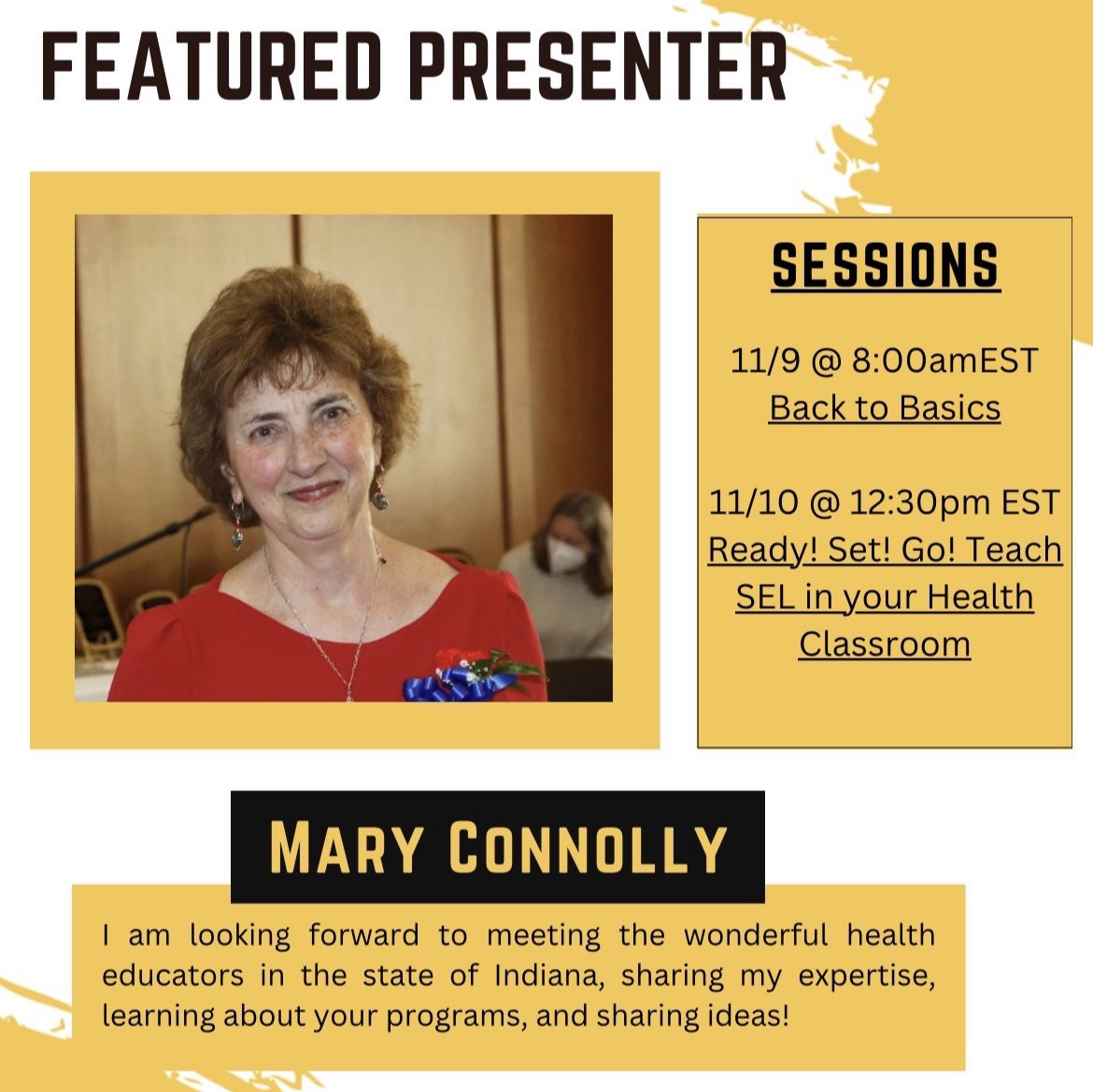 FEATURED PRESENTER

SESSIONS

11/9 @ 8:00amEST
Back to Basics

11/10 @ 12:30pm EST
Ready! Set! Go! Teach SEL in your Health Classroom

MARY CONNOLLY

I am looking forward to meeting the wonderful health educators in the state of Indiana, sharing my expertise, learning about your programs, and sharing ideas!